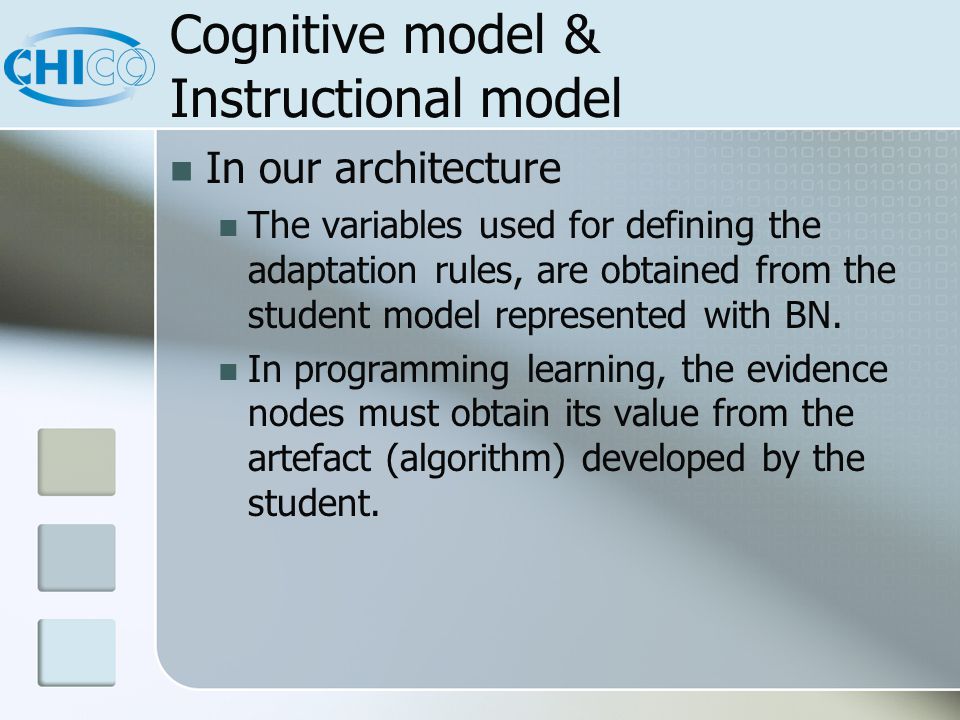 CHICO

Cognitive model & Instructional model

In our architecture

The variables used for defining the adaptation rules, are obtained from the student model represented with BN.

In programming learning, the evidence nodes must obtain its value from the artefact (algorithm) developed by the student.